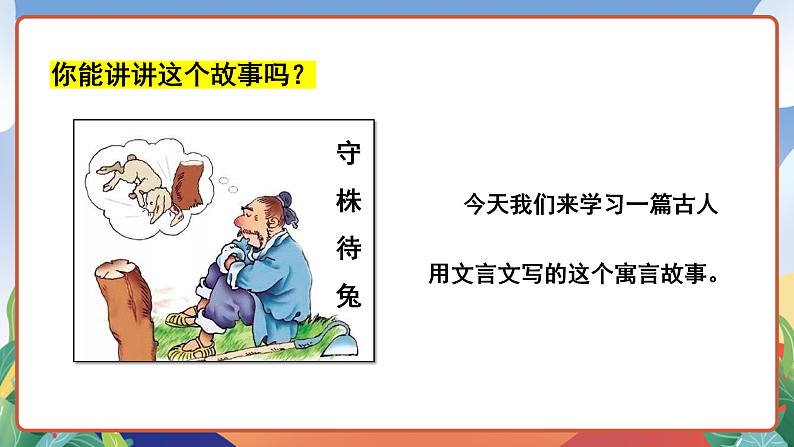 你能讲讲这个故事吗？

守株待兔

今天我们来学习一篇古人用文言文写的这个寓言故事。